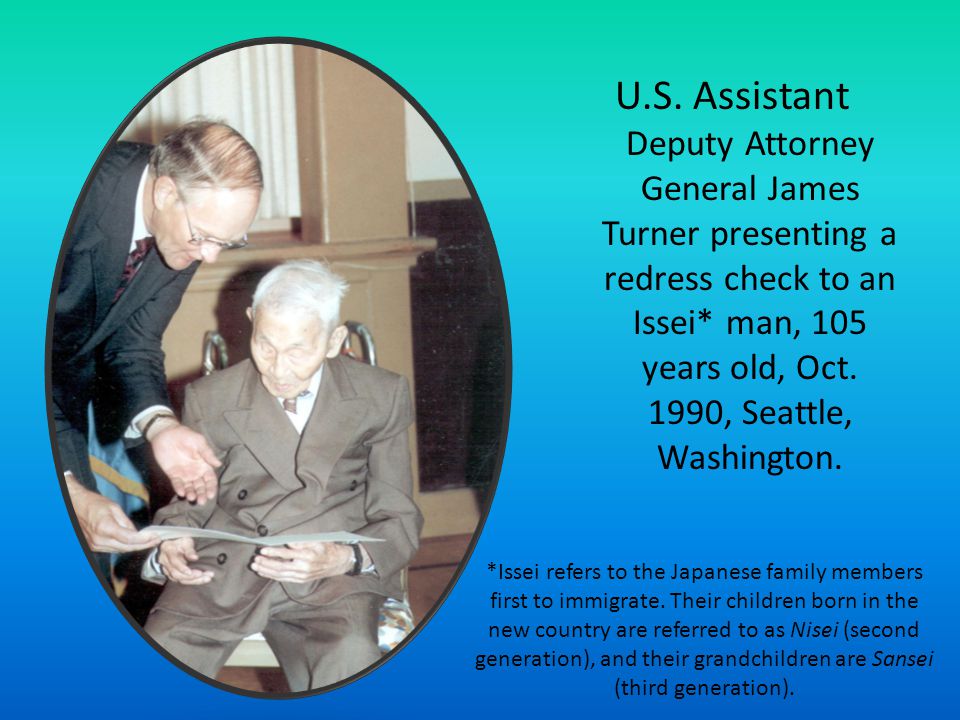 U.S. Assistant Deputy Attorney General James Turner presenting a redress check to an Issei* man, 105 years old, Oct. 1990, Seattle, Washington.

*Issei refers to the Japanese family members first to immigrate. Their children born in the new country are referred to as Nisei (second generation), and their grandchildren are Sansei (third generation).